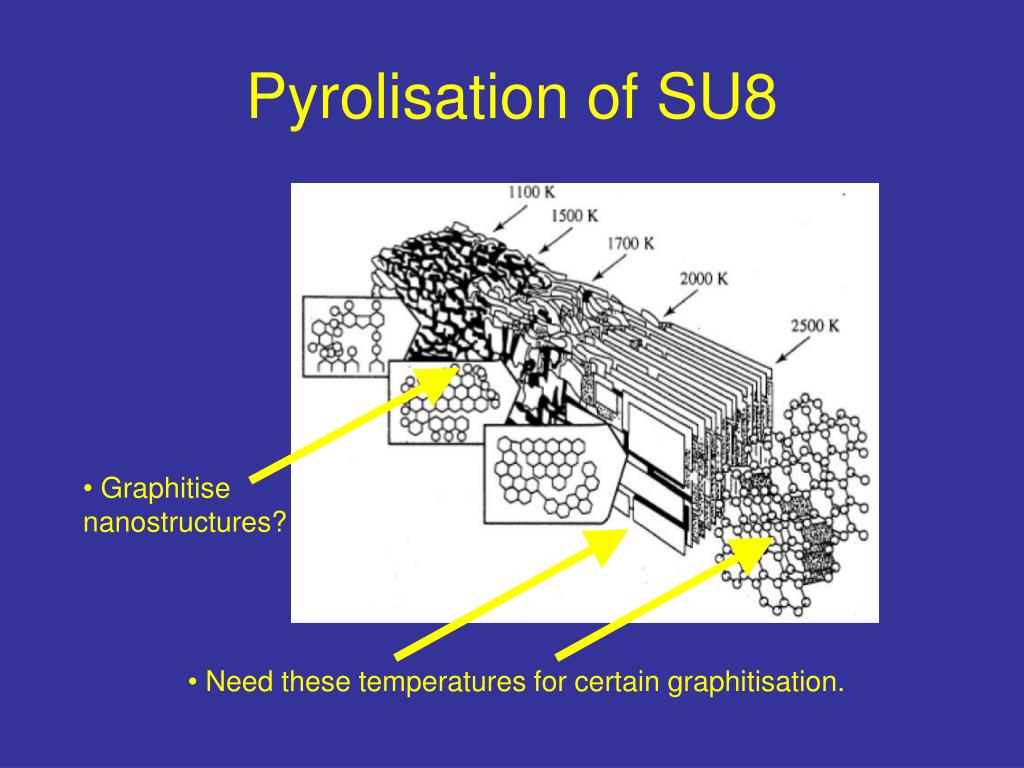 Pyrolisation of SU8

1100 K
1500 K
1700 K
2000 K
2500 K

• Graphitise nanostructures?

• Need these temperatures for certain graphitisation.